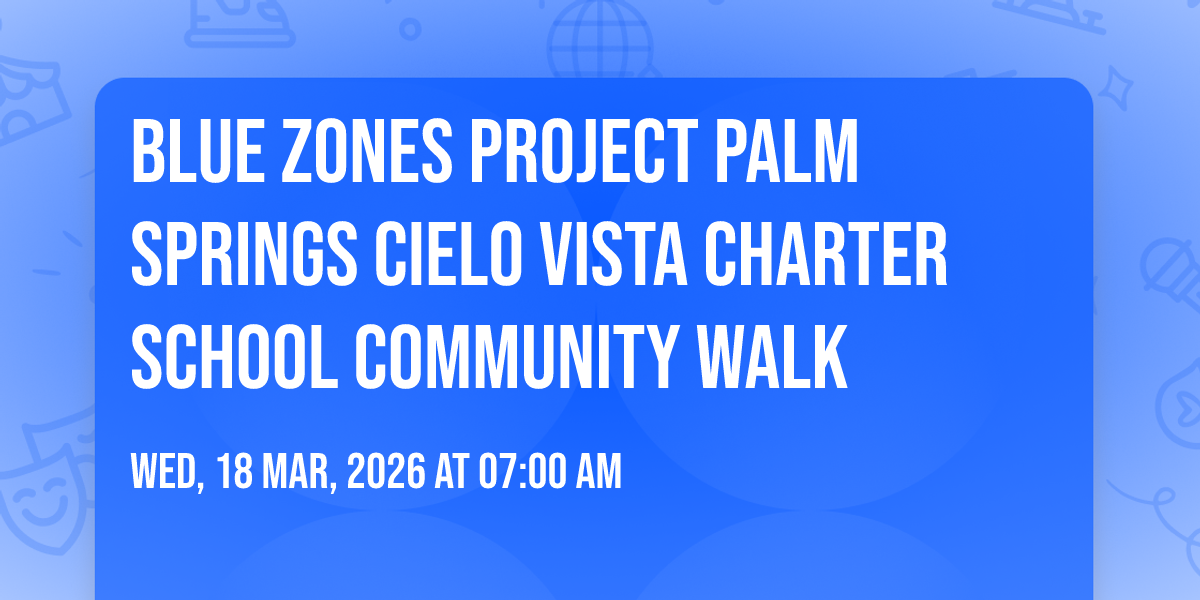 BLUE ZONES PROJECT PALM SPRINGS CIELO VISTA CHARTER SCHOOL COMMUNITY WALK

WED, 18 MAR, 2026 AT 07:00 AM